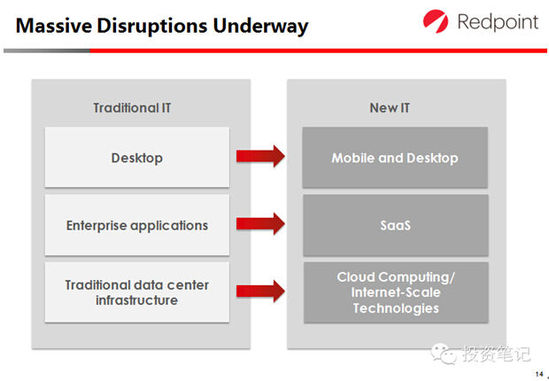 Massive Disruptions Underway

Redpoint

Traditional IT

Desktop

Enterprise applications

Traditional data center infrastructure

New IT

Mobile and Desktop

SaaS

Cloud Computing/ Internet-Scale Technologies

投资笔记

14